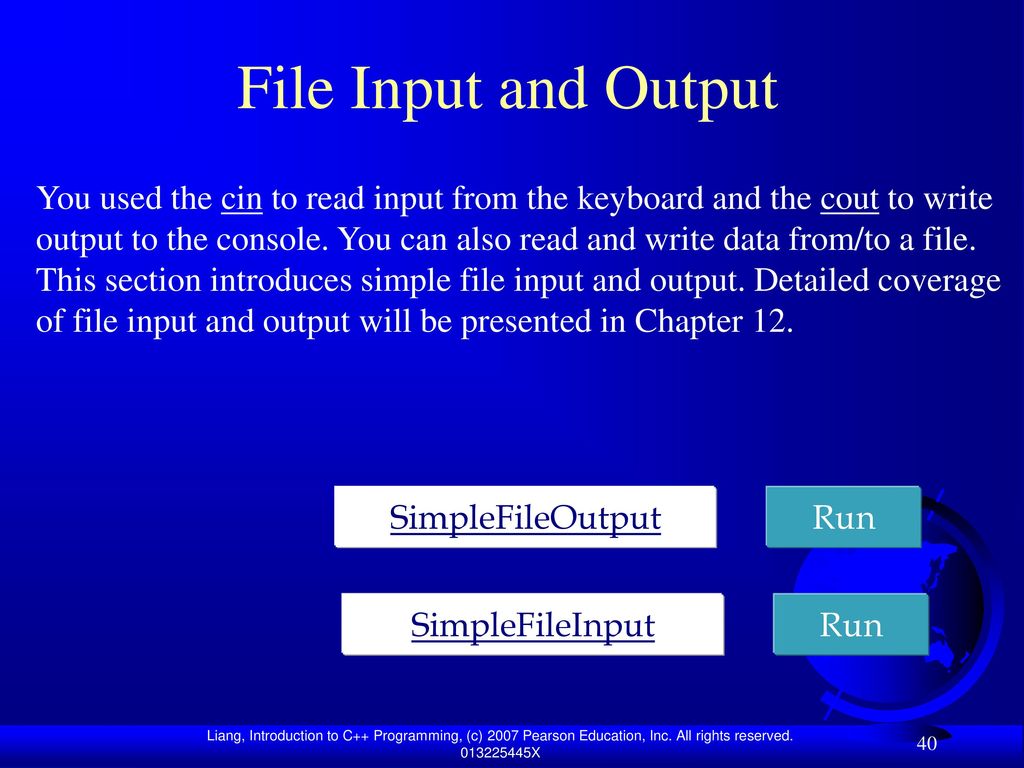 File Input and Output

You used the cin to read input from the keyboard and the cout to write output to the console. You can also read and write data from/to a file. This section introduces simple file input and output. Detailed coverage of file input and output will be presented in Chapter 12.

SimpleFileOutput

Run

SimpleFileInput

Run

Liang, Introduction to C++ Programming, (c) 2007 Pearson Education, Inc. All rights reserved. 013225445X

40